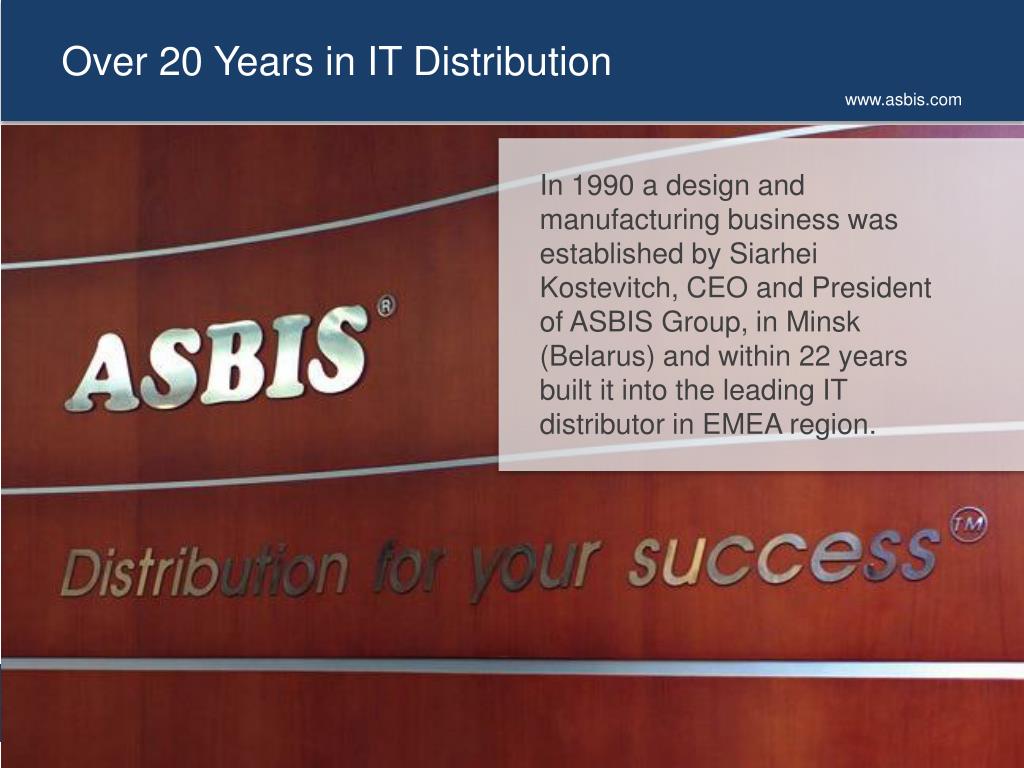 Over 20 Years in IT Distribution

www.asbis.com

In 1990 a design and manufacturing business was established by Siarhei Kostevitch, CEO and President of ASBIS Group, in Minsk (Belarus) and within 22 years built it into the leading IT distributor in EMEA region.

ASBIS®

Distribution for your success™